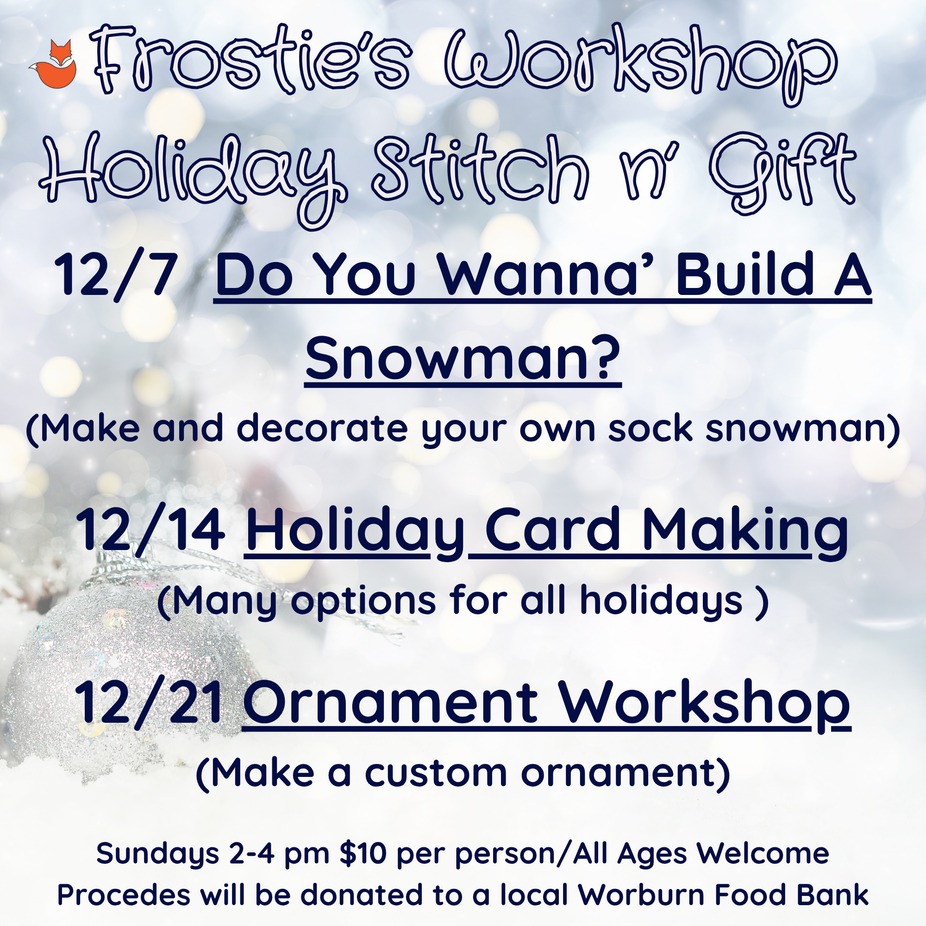 Frostie's Workshop
Holiday Stitch n' Gift

12/7 Do You Wanna' Build A Snowman?
(Make and decorate your own sock snowman)

12/14 Holiday Card Making
(Many options for all holidays )

12/21 Ornament Workshop
(Make a custom ornament)

Sundays 2-4 pm $10 per person/All Ages Welcome
Procedes will be donated to a local Worburn Food Bank